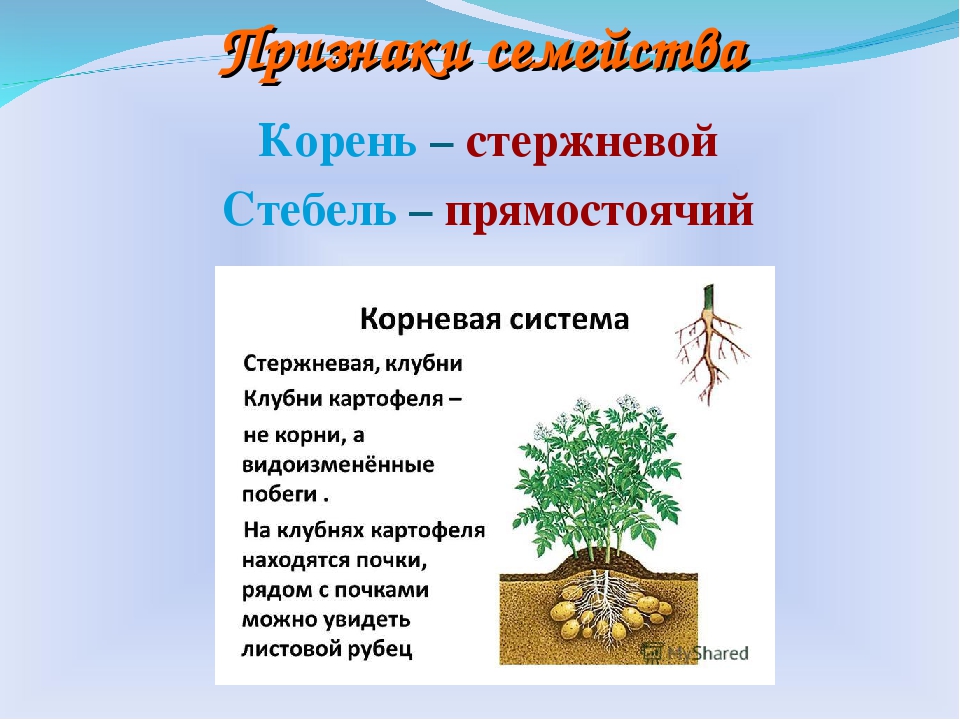 Признаки семейства

Корень – стержневой

Стебель – прямостоячий

Корневая система

Стержневая, клубни

Клубни картофеля – не корни, а видоизменённые побеги .

На клубнях картофеля находятся почки, рядом с почками можно увидеть листовой рубец

MyShared